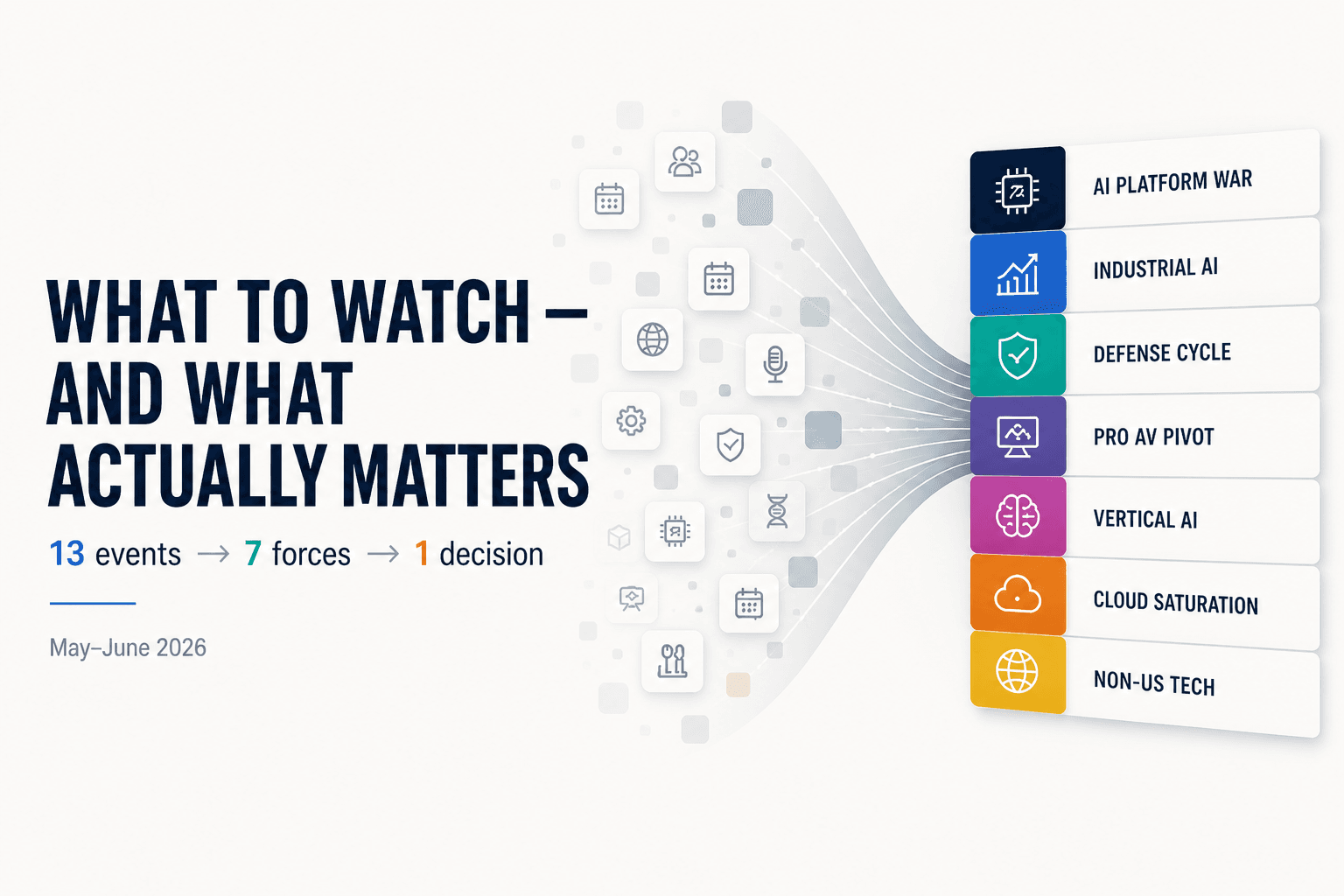 WHAT TO WATCH — AND WHAT ACTUALLY MATTERS

13 events → 7 forces → 1 decision

May–June 2026

AI PLATFORM WAR

INDUSTRIAL AI

DEFENSE CYCLE

PRO AV PIVOT

VERTICAL AI

CLOUD SATURATION

NON-US TECH